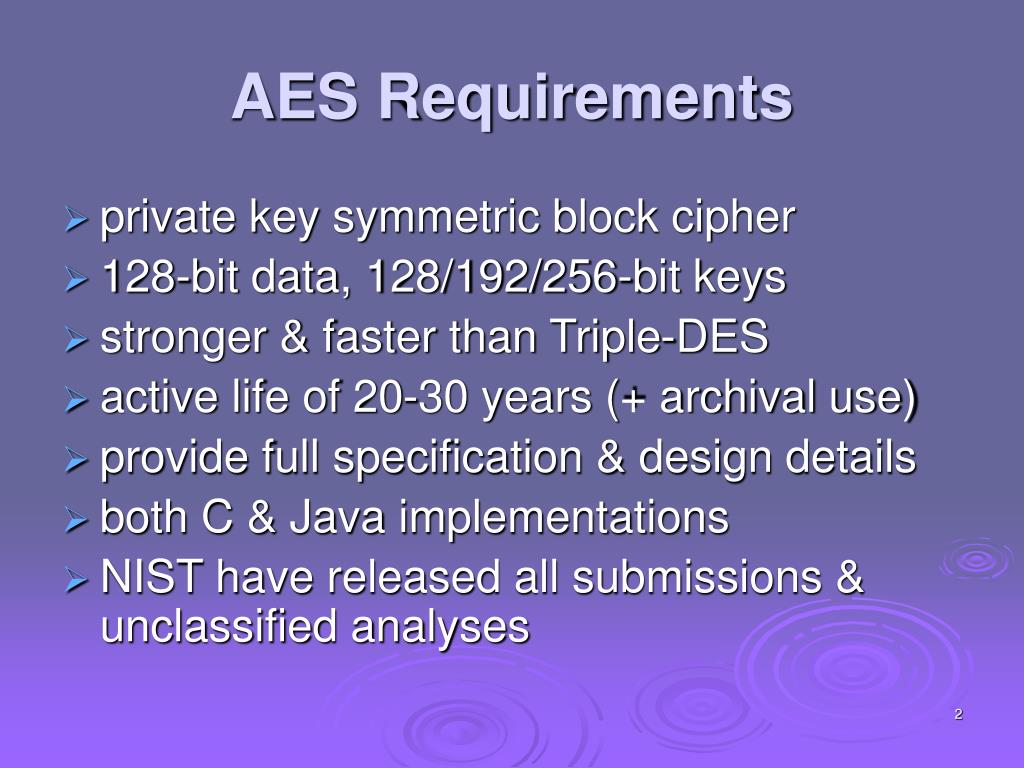 AES Requirements

➢ private key symmetric block cipher
➢ 128-bit data, 128/192/256-bit keys
➢ stronger & faster than Triple-DES
➢ active life of 20-30 years (+ archival use)
➢ provide full specification & design details
➢ both C & Java implementations
➢ NIST have released all submissions & unclassified analyses

2